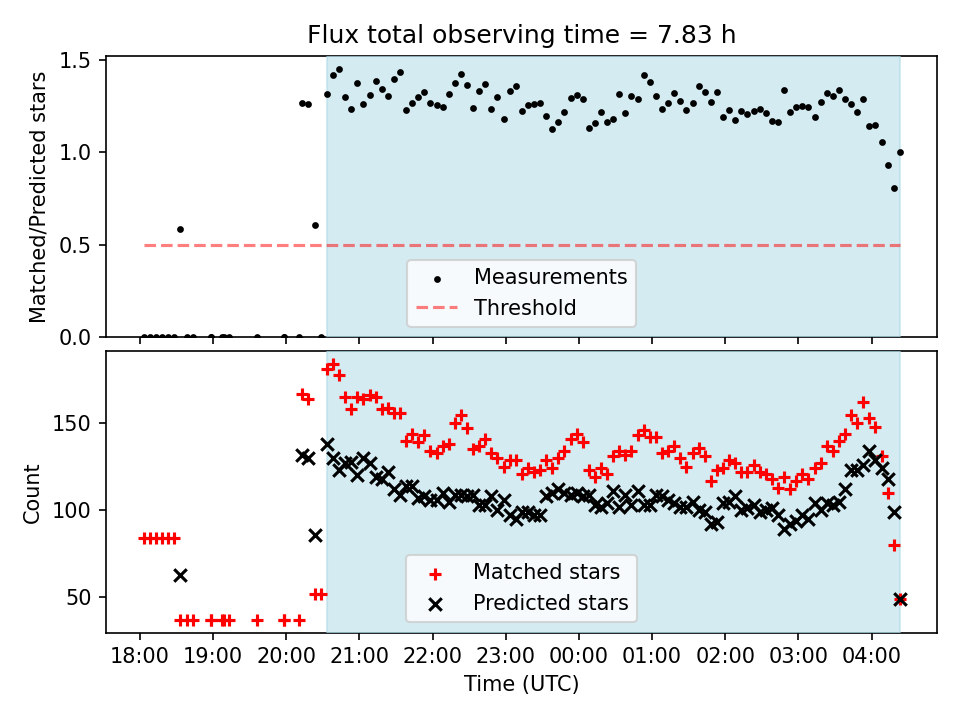 Flux total observing time = 7.83 h

Matched/Predicted stars

1.5
1.0
0.5
0.0

Measurements
Threshold

Count

150
100
50

Matched stars
Predicted stars

18:00 19:00 20:00 21:00 22:00 23:00 00:00 01:00 02:00 03:00 04:00

Time (UTC)